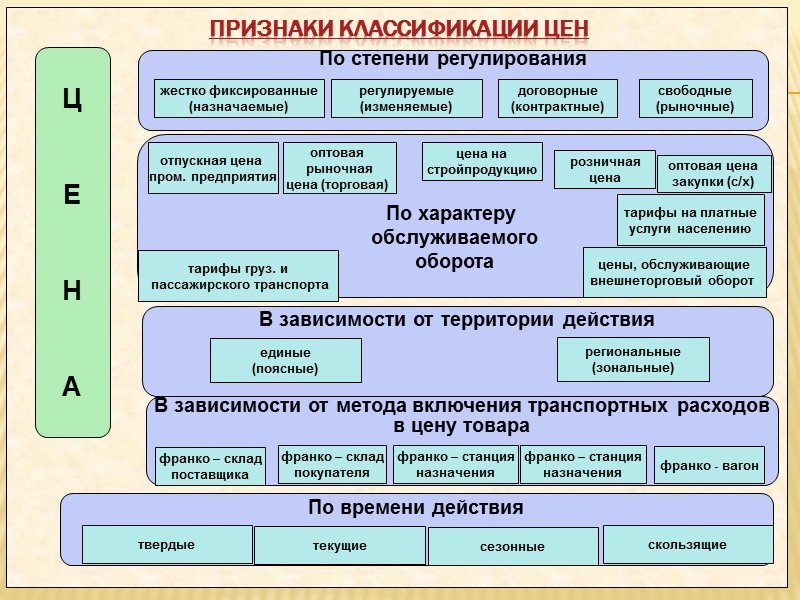 ПРИЗНАКИ КЛАССИФИКАЦИИ ЦЕН

Ц
Е
Н
А

По степени регулирования

жестко фиксированные (назначаемые)

регулируемые (изменяемые)

договорные (контрактные)

свободные (рыночные)

отпускная цена пром. предприятия

оптовая рыночная цена (торговая)

цена на стройпродукцию

розничная цена

оптовая цена закупки (с/х)

По характеру обслуживаемого оборота

тарифы на платные услуги населению

тарифы груз. и пассажирского транспорта

цены, обслуживающие внешнеторговый оборот

В зависимости от территории действия

единые (поясные)

региональные (зональные)

В зависимости от метода включения транспортных расходов в цену товара

франко – склад поставщика

франко – склад покупателя

франко – станция назначения

франко – станция назначения

франко - вагон

По времени действия

твердые

текущие

сезонные

скользящие